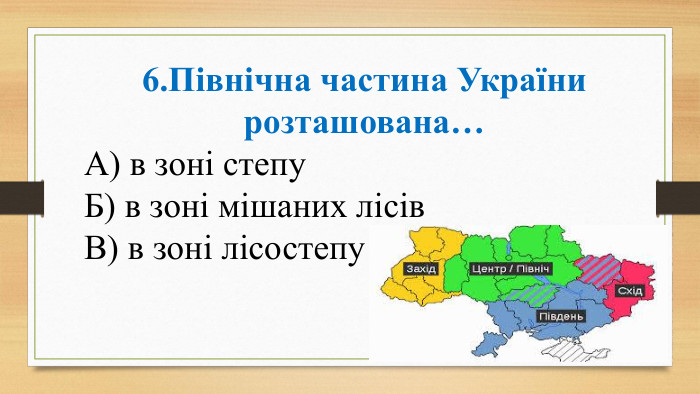 6.Північна частина України розташована…

А) в зоні степу
Б) в зоні мішаних лісів
В) в зоні лісостепу

Захід
Центр / Північ
Схід
Південь